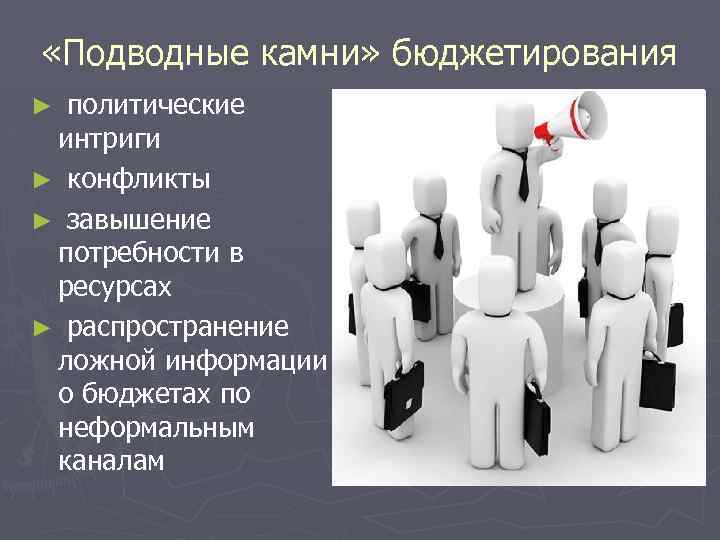 «Подводные камни» бюджетирования

► политические интриги
► конфликты
► завышение потребности в ресурсах
► распространение ложной информации о бюджетах по неформальным каналам